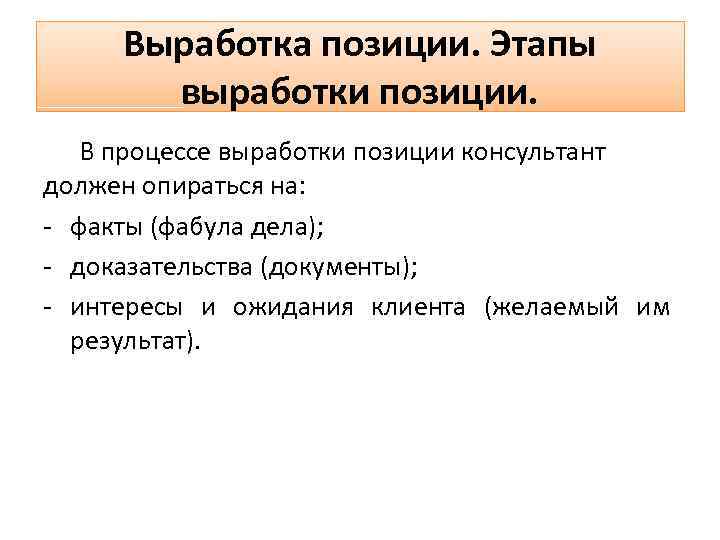 Выработка позиции. Этапы выработки позиции.

В процессе выработки позиции консультант должен опираться на:

- факты (фабула дела);
- доказательства (документы);
- интересы и ожидания клиента (желаемый им результат).